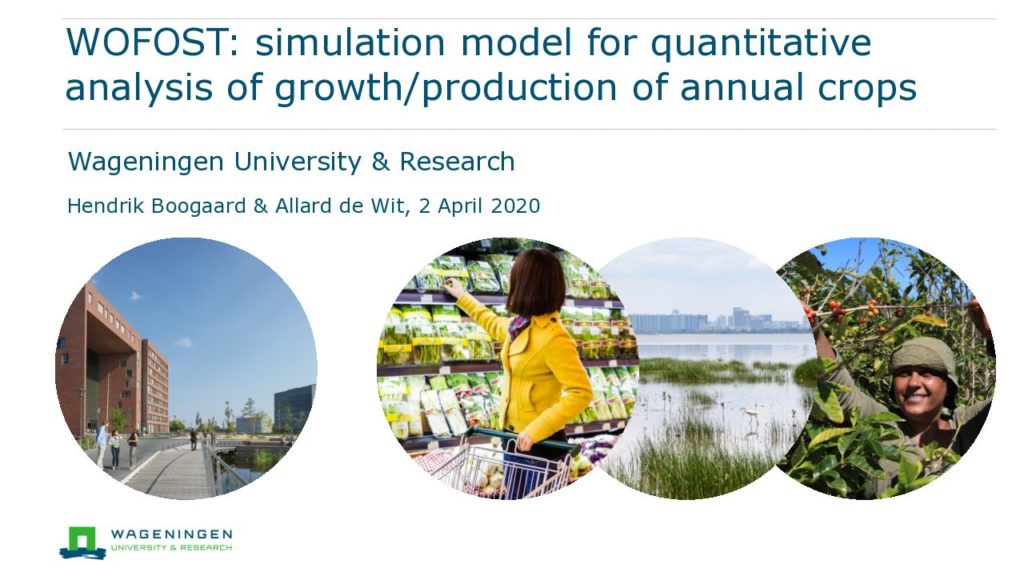 WOFOST: simulation model for quantitative analysis of growth/production of annual crops

Wageningen University & Research

Hendrik Boogaard & Allard de Wit, 2 April 2020

WAGENINGEN
UNIVERSITY & RESEARCH